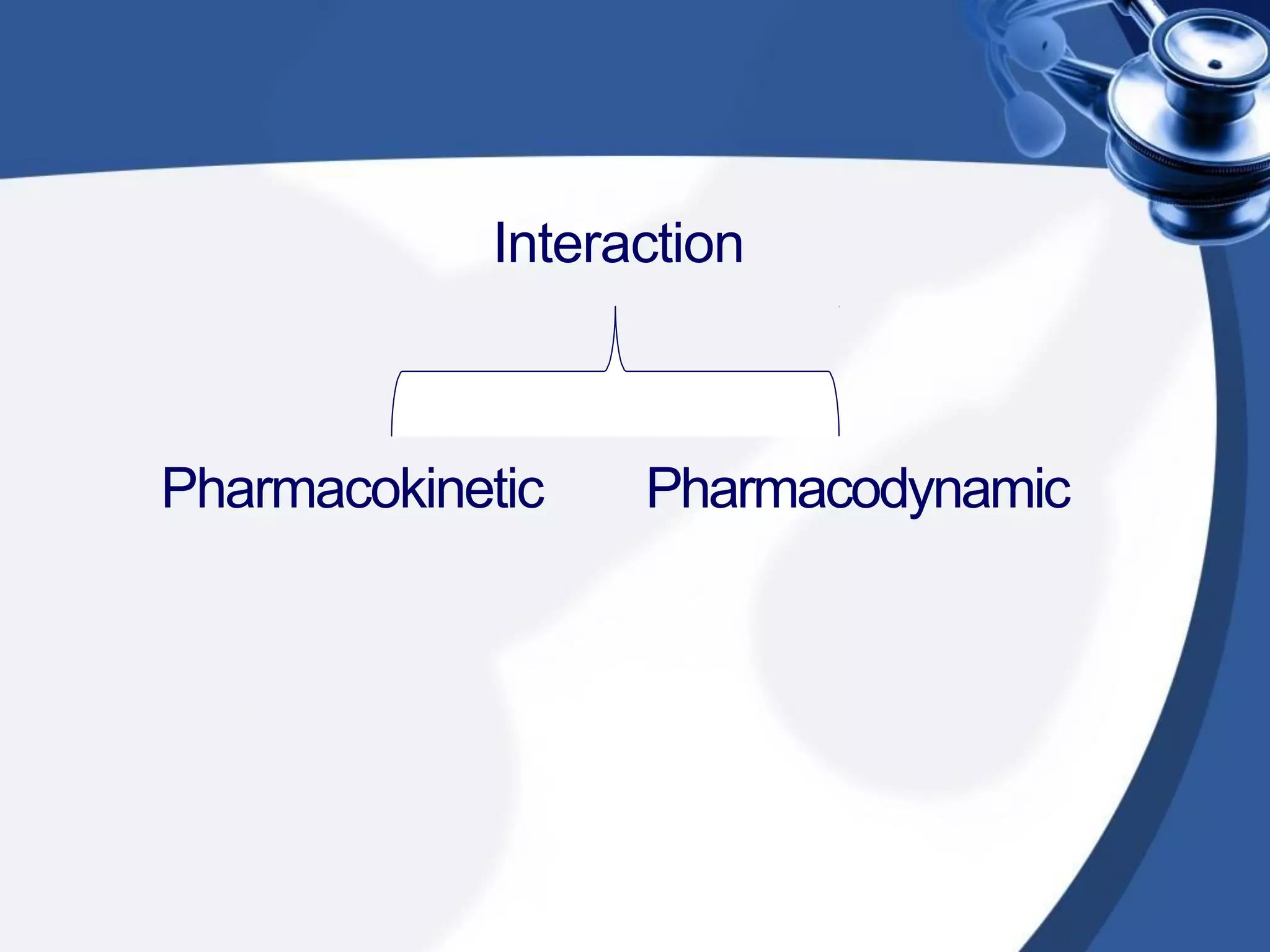 Interaction

Pharmacokinetic

Pharmacodynamic